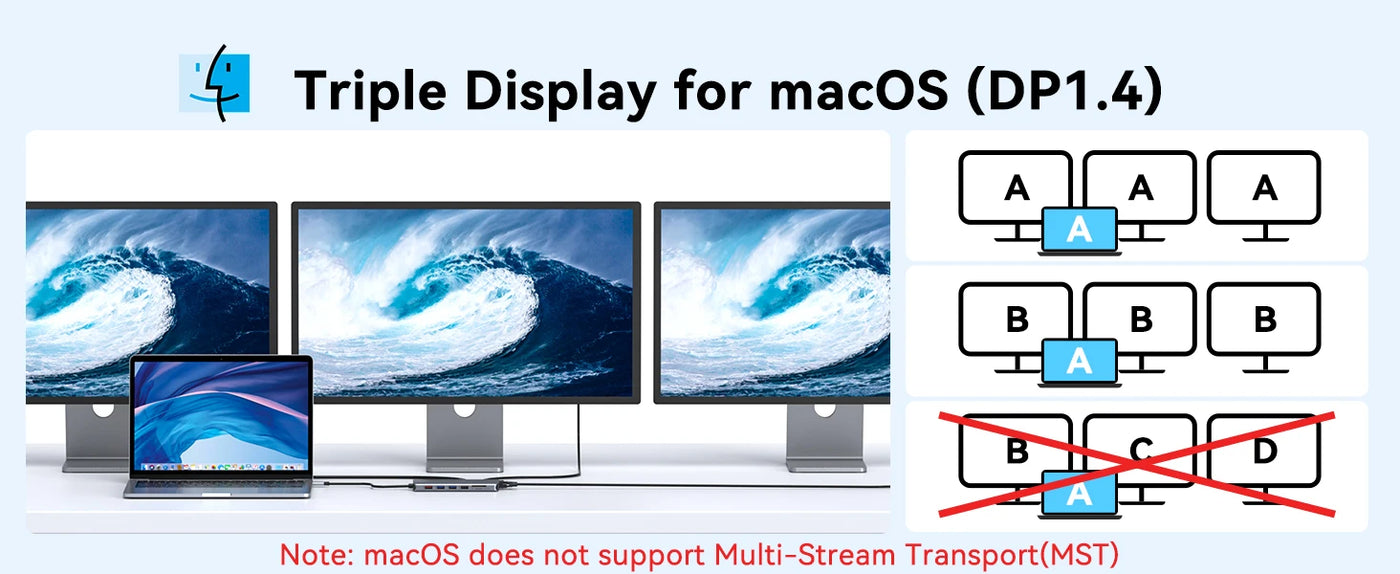 Triple Display for macOS (DP1.4)

A A A
A

B B B
A

B C D
A

Note: macOS does not support Multi-Stream Transport(MST)